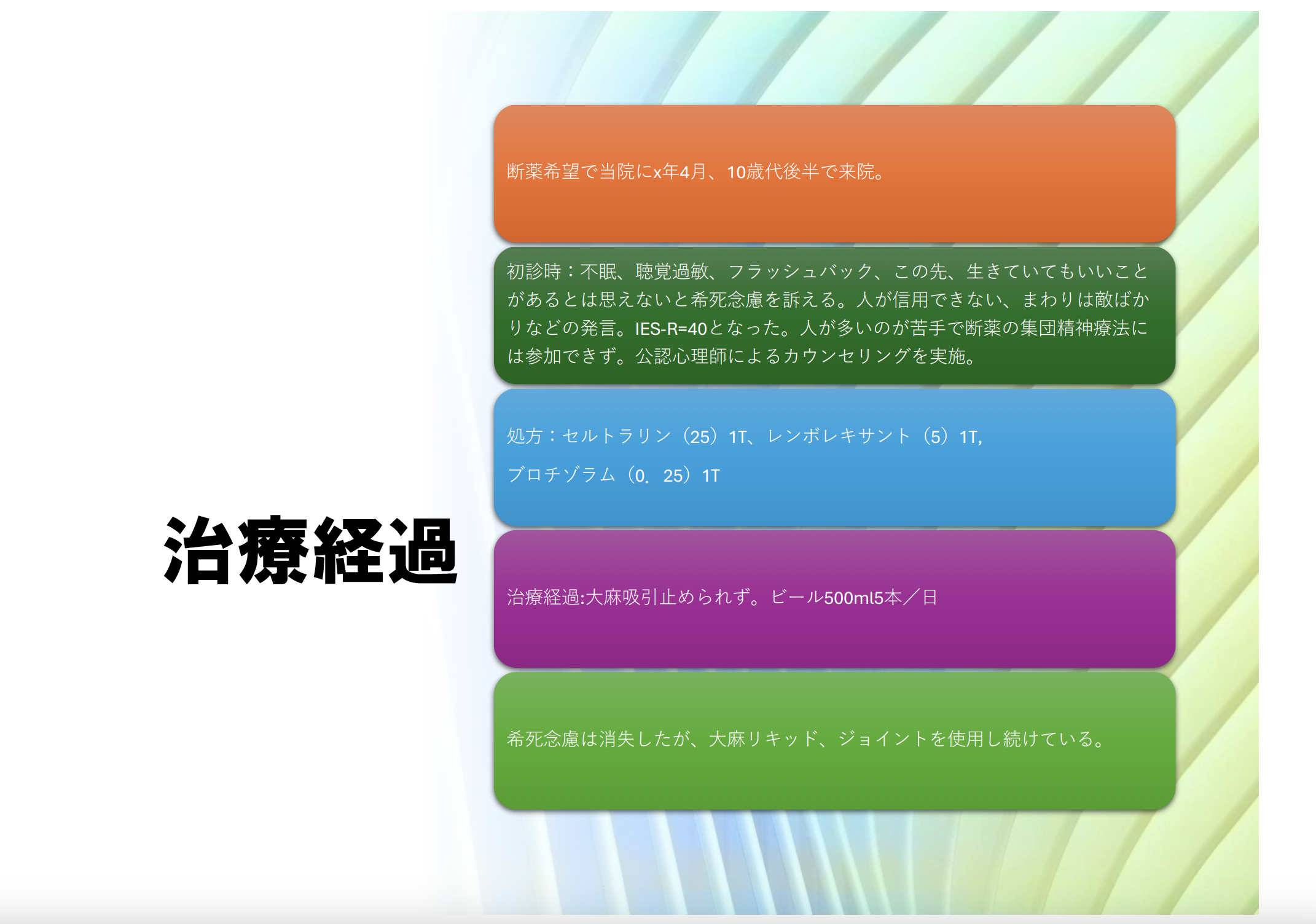 治療経過

断薬希望で当院にx年4月、10歳代後半で来院。

初診時：不眠、聴覚過敏、フラッシュバック、この先、生きていてもいいことがあるとは思えないと希死念慮を訴える。人が信用できない、まわりは敵ばかりなどの発言。IES-R=40となった。人が多いのが苦手で断薬の集団精神療法には参加できず。公認心理師によるカウンセリングを実施。

処方：セルトラリン（25）1T、レンボレキサント（5）1T,

ブロチゾラム（0．25）1T

治療経過:大麻吸引止められず。ビール500ml5本／日

希死念慮は消失したが、大麻リキッド、ジョイントを使用し続けている。